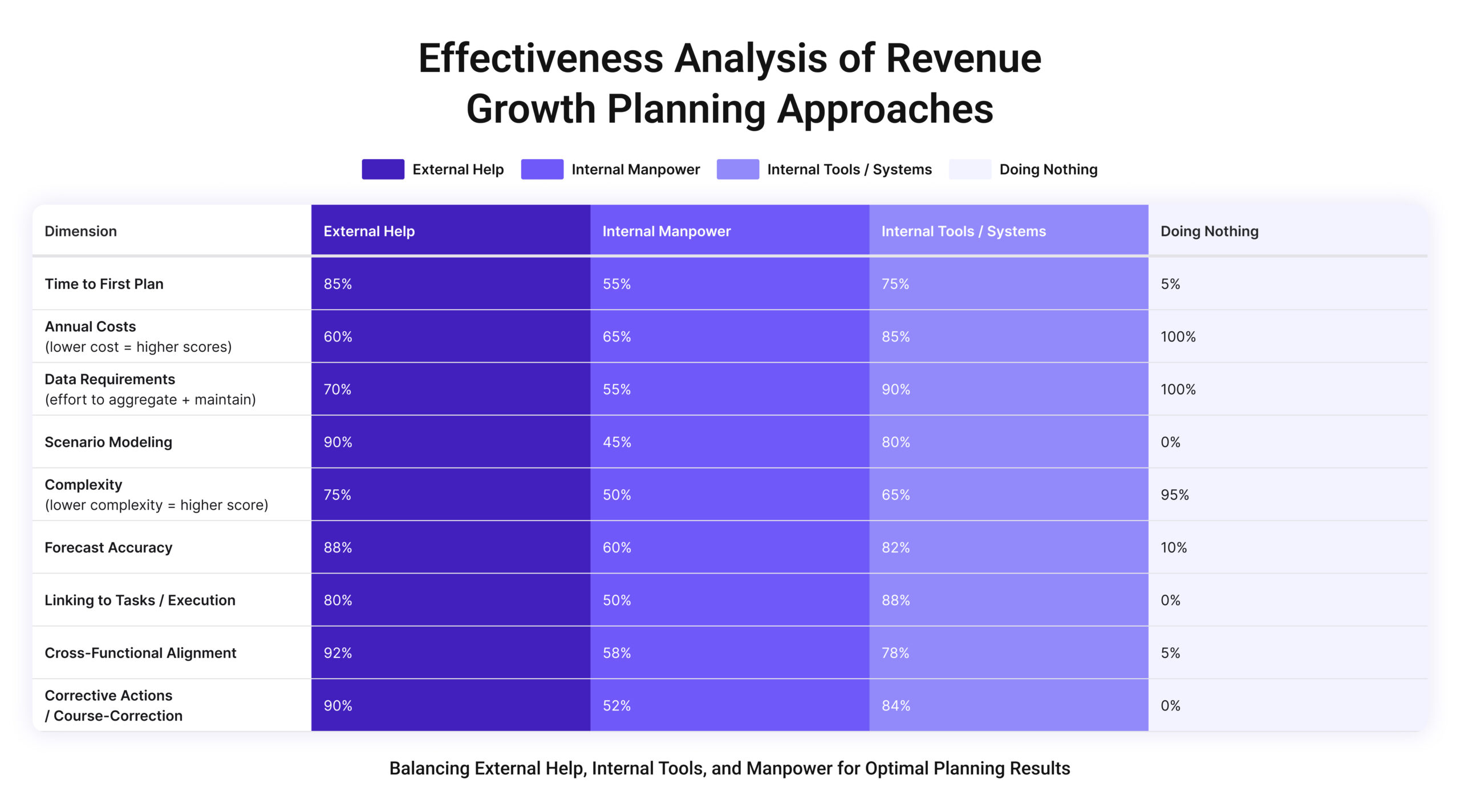 Effectiveness Analysis of Revenue Growth Planning Approaches

External Help Internal Manpower Internal Tools / Systems Doing Nothing

| Dimension | External Help | Internal Manpower | Internal Tools / Systems | Doing Nothing |
|---|---|---|---|---|
| Time to First Plan | 85% | 55% | 75% | 5% |
| Annual Costs (lower cost = higher scores) | 60% | 65% | 85% | 100% |
| Data Requirements (effort to aggregate + maintain) | 70% | 55% | 90% | 100% |
| Scenario Modeling | 90% | 45% | 80% | 0% |
| Complexity (lower complexity = higher score) | 75% | 50% | 65% | 95% |
| Forecast Accuracy | 88% | 60% | 82% | 10% |
| Linking to Tasks / Execution | 80% | 50% | 88% | 0% |
| Cross-Functional Alignment | 92% | 58% | 78% | 5% |
| Corrective Actions / Course-Correction | 90% | 52% | 84% | 0% |

Balancing External Help, Internal Tools, and Manpower for Optimal Planning Results